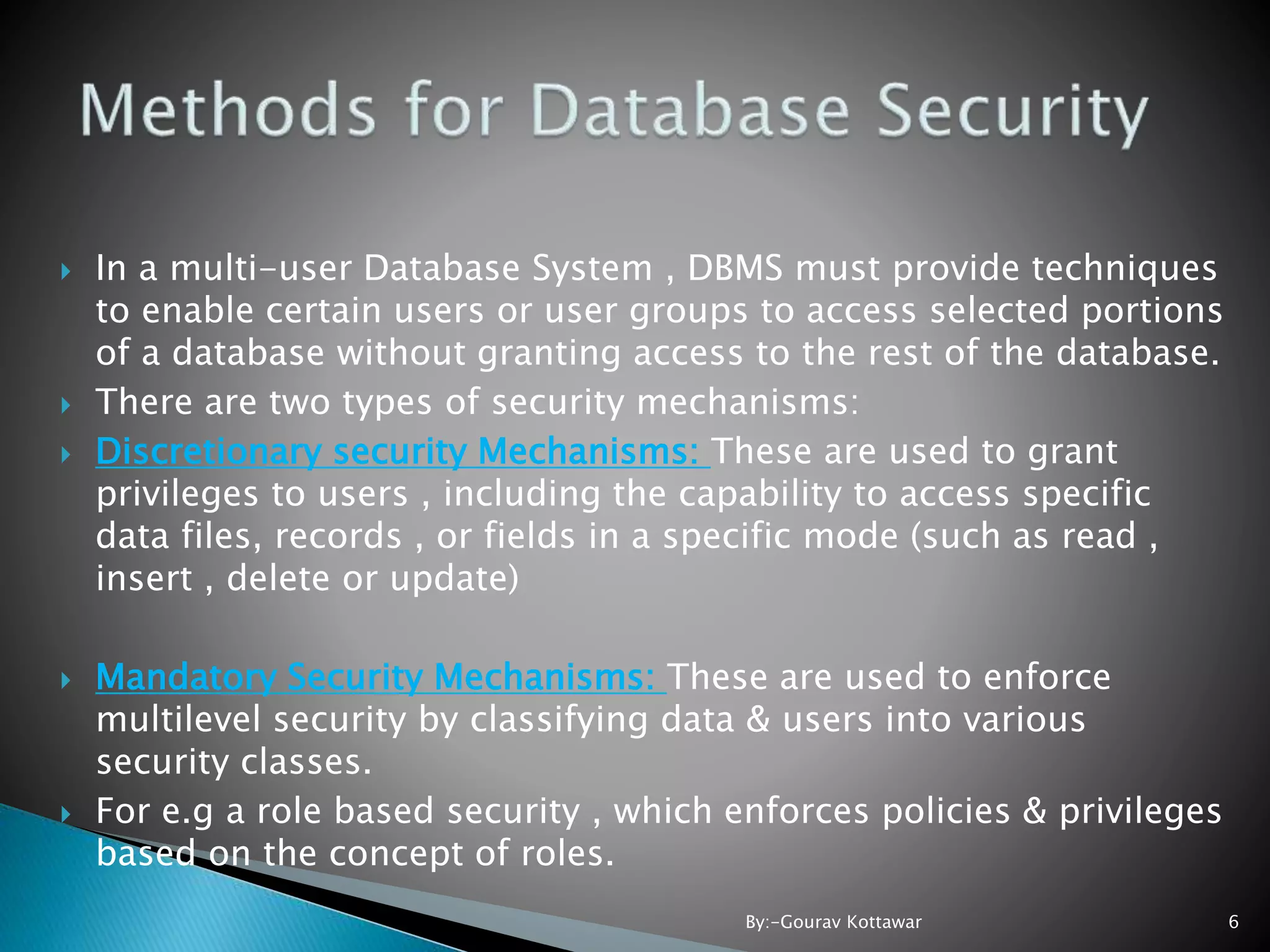 Methods for Database Security

In a multi-user Database System , DBMS must provide techniques to enable certain users or user groups to access selected portions of a database without granting access to the rest of the database.

There are two types of security mechanisms:

Discretionary security Mechanisms: These are used to grant privileges to users , including the capability to access specific data files, records , or fields in a specific mode (such as read , insert , delete or update)

Mandatory Security Mechanisms: These are used to enforce multilevel security by classifying data & users into various security classes.

For e.g a role based security , which enforces policies & privileges based on the concept of roles.

By:-Gourav Kottawar

6